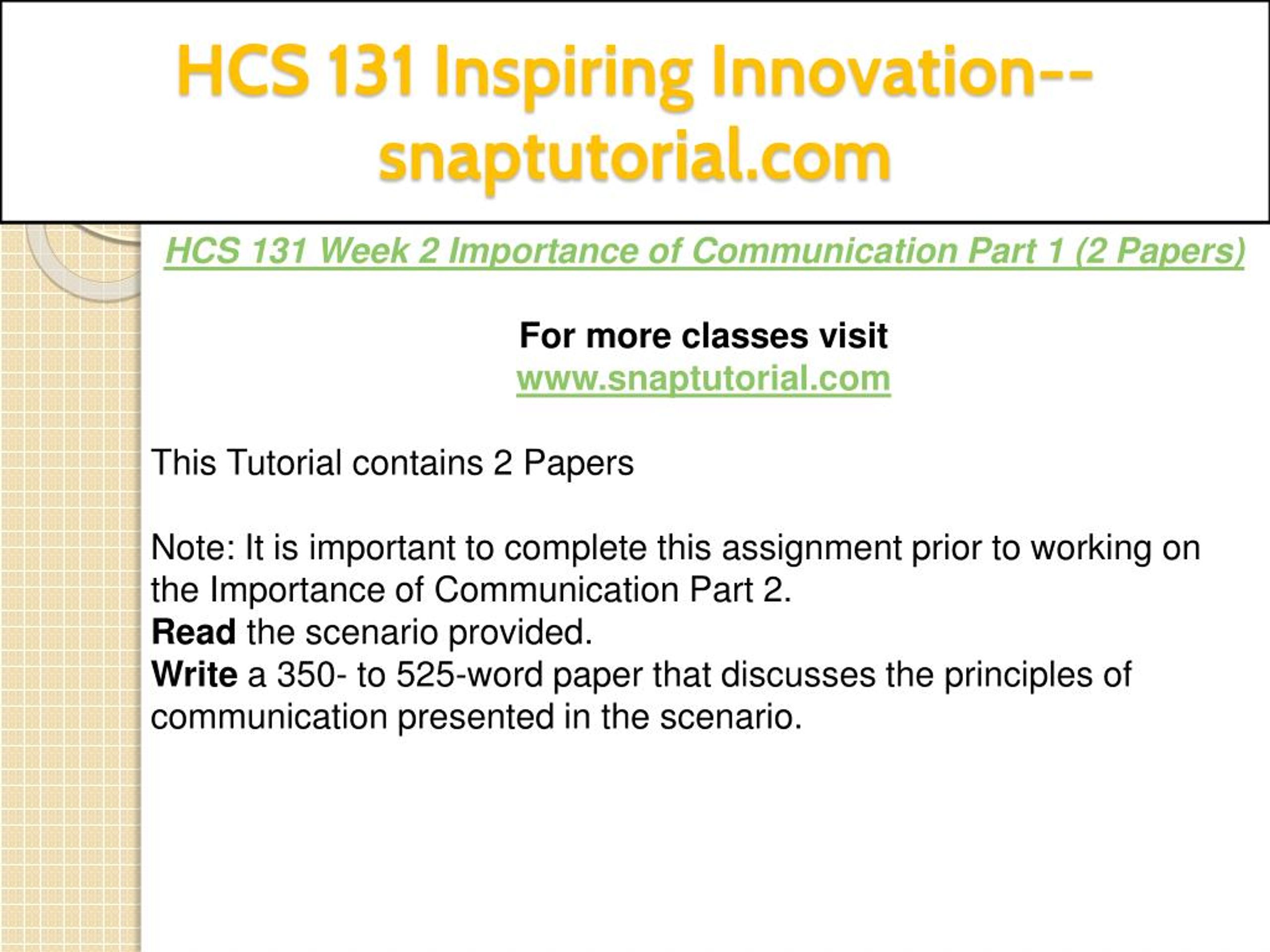 HCS 131 Inspiring Innovation--snaptutorial.com

HCS 131 Week 2 Importance of Communication Part 1 (2 Papers)

For more classes visit
www.snaptutorial.com

This Tutorial contains 2 Papers

Note: It is important to complete this assignment prior to working on the Importance of Communication Part 2.
Read the scenario provided.
Write a 350- to 525-word paper that discusses the principles of communication presented in the scenario.